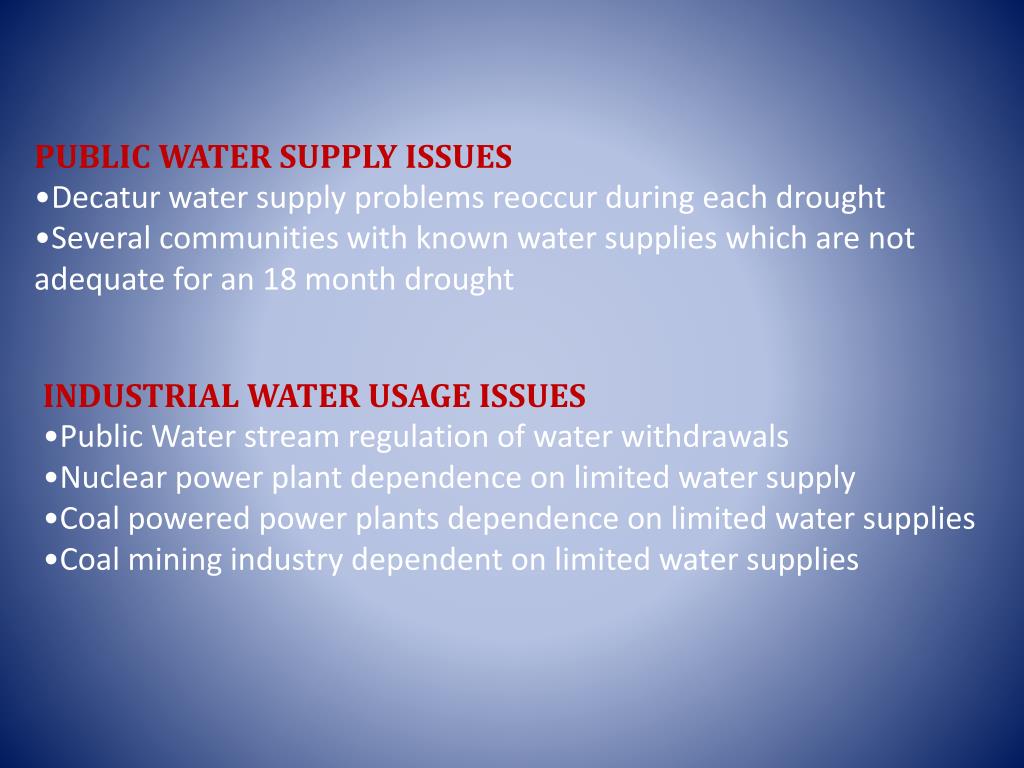 PUBLIC WATER SUPPLY ISSUES
•Decatur water supply problems reoccur during each drought
•Several communities with known water supplies which are not adequate for an 18 month drought

INDUSTRIAL WATER USAGE ISSUES
•Public Water stream regulation of water withdrawals
•Nuclear power plant dependence on limited water supply
•Coal powered power plants dependence on limited water supplies
•Coal mining industry dependent on limited water supplies